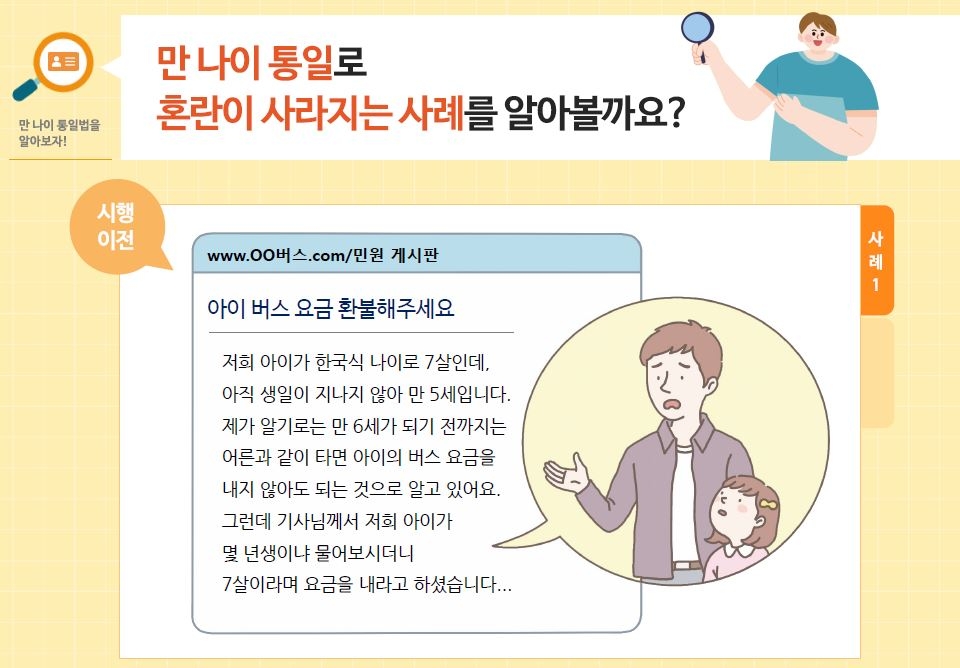 만 나이 통일법을 알아보자!

만 나이 통일로
혼란이 사라지는 사례를 알아볼까요?

시행 이전

사례 1

www.OO버스.com/민원 게시판

아이 버스 요금 환불해주세요

저희 아이가 한국식 나이로 7살인데, 아직 생일이 지나지 않아 만 5세입니다. 제가 알기로는 만 6세가 되기 전까지는 어른과 같이 타면 아이의 버스 요금을 내지 않아도 되는 것으로 알고 있어요. 그런데 기사님께서 저희 아이가 몇 년생이냐 물어보시더니 7살이라며 요금을 내라고 하셨습니다…